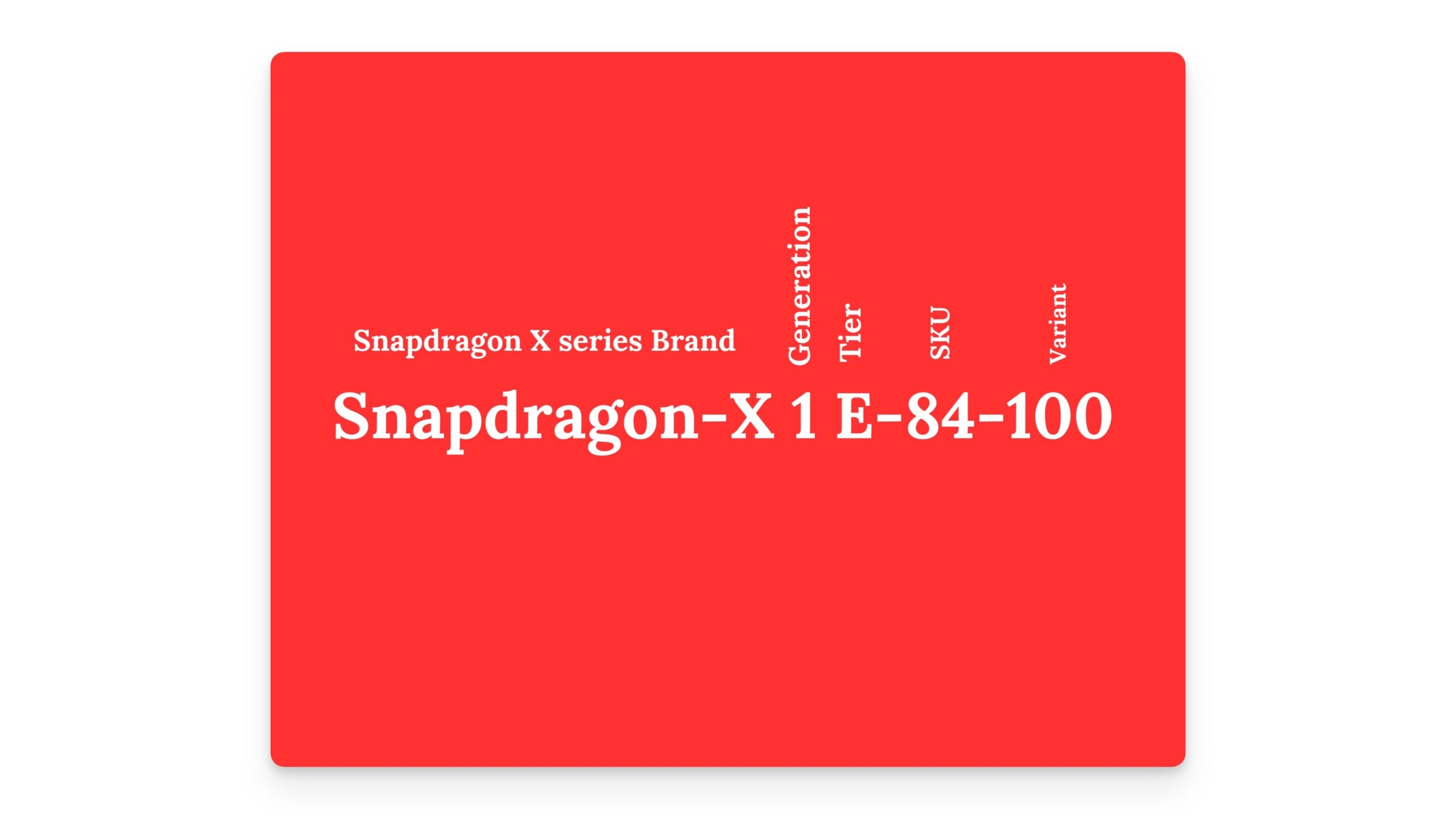 Snapdragon X series Brand

Generation

Tier

SKU

Variant

Snapdragon-X 1 E-84-100